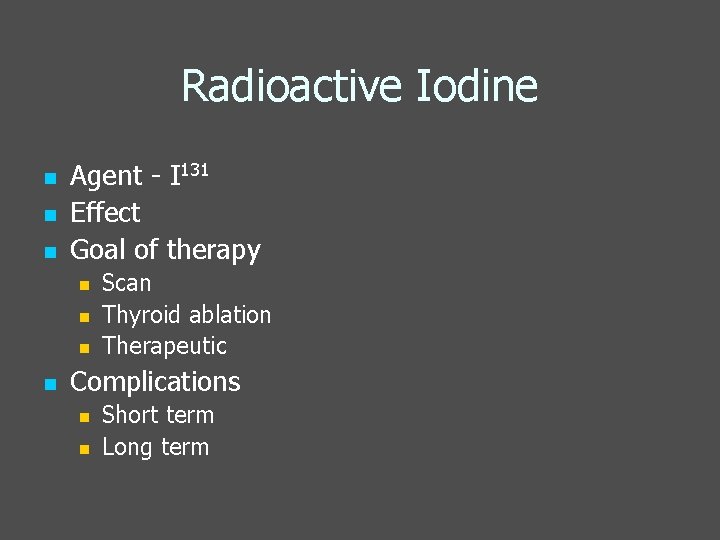 Radioactive Iodine

- Agent - $I^{131}$
- Effect
- Goal of therapy
  - Scan
  - Thyroid ablation
  - Therapeutic
- Complications
  - Short term
  - Long term